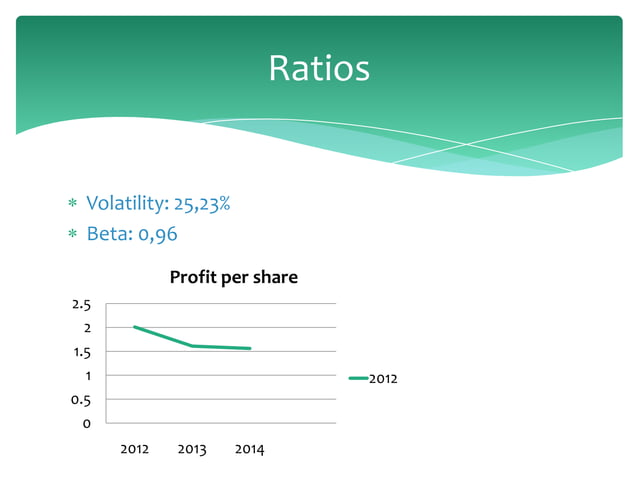 Ratios

* Volatility: 25,23%
* Beta: 0,96

Profit per share

2.5
2
1.5
1
0.5
0

2012 2013 2014

2012